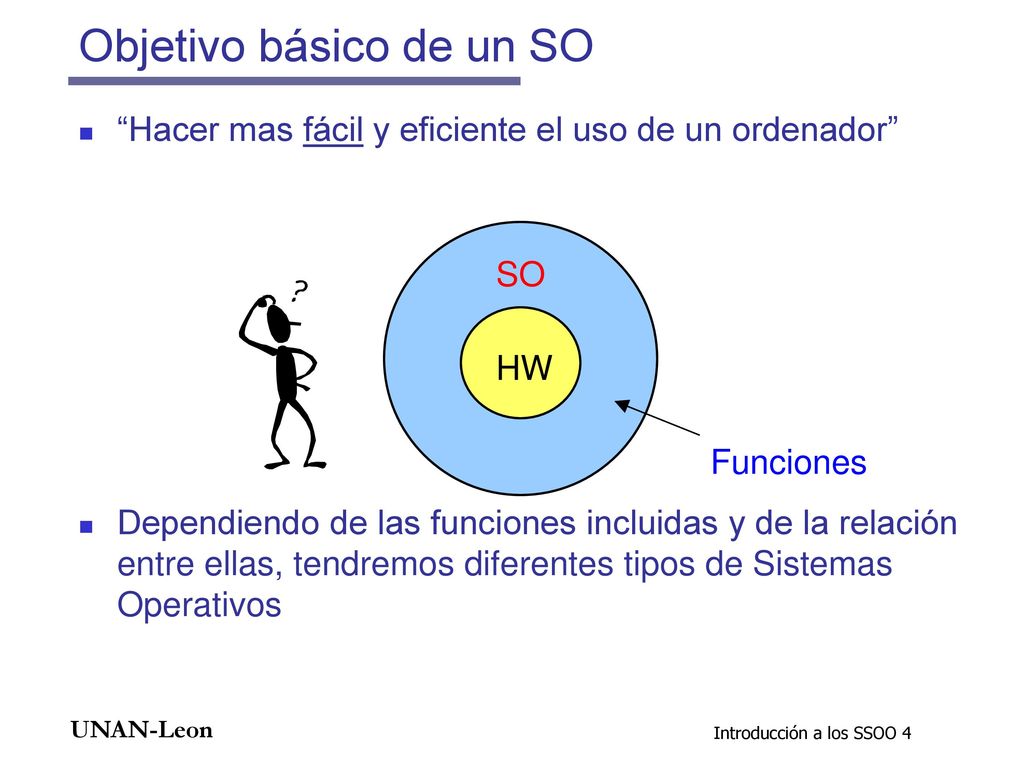 Objetivo básico de un SO

“Hacer mas fácil y eficiente el uso de un ordenador”

?

SO

HW

Funciones

Dependiendo de las funciones incluidas y de la relación entre ellas, tendremos diferentes tipos de Sistemas Operativos

UNAN-Leon

Introducción a los SSOO 4